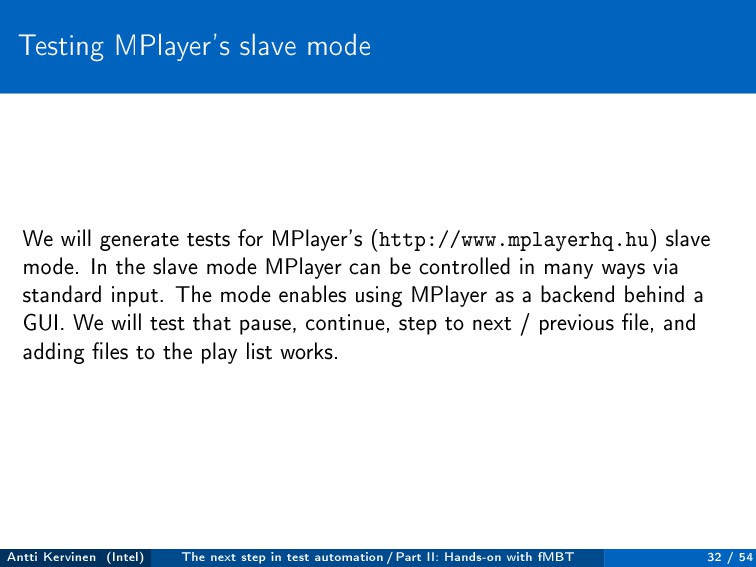 Testing MPlayer's slave mode

We will generate tests for MPlayer's (http://www.mplayerhq.hu) slave mode. In the slave mode MPlayer can be controlled in many ways via standard input. The mode enables using MPlayer as a backend behind a GUI. We will test that pause, continue, step to next / previous file, and adding files to the play list works.

Antti Kervinen (Intel) The next step in test automation / Part II: Hands-on with fMBT 32 / 54